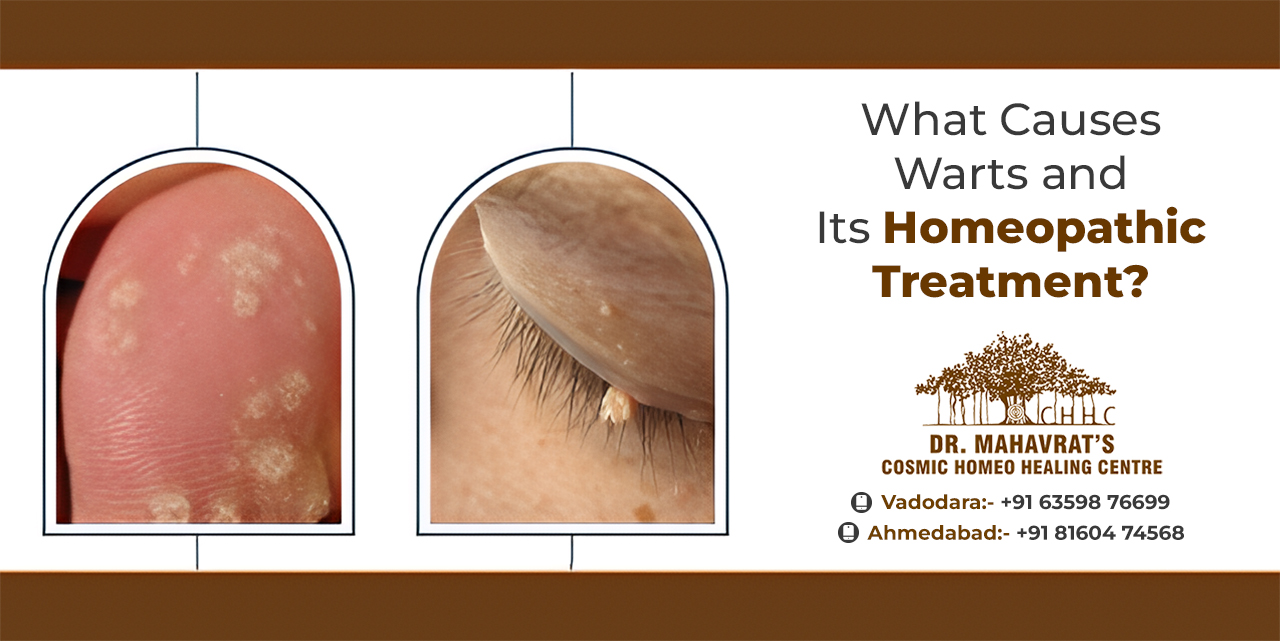 What Causes Warts and Its Homeopathic Treatment?

CHHC
DR. MAHAVRAT'S
COSMIC HOMEO HEALING CENTRE

Vadodara:- +91 63598 76699
Ahmedabad:- +91 81604 74568